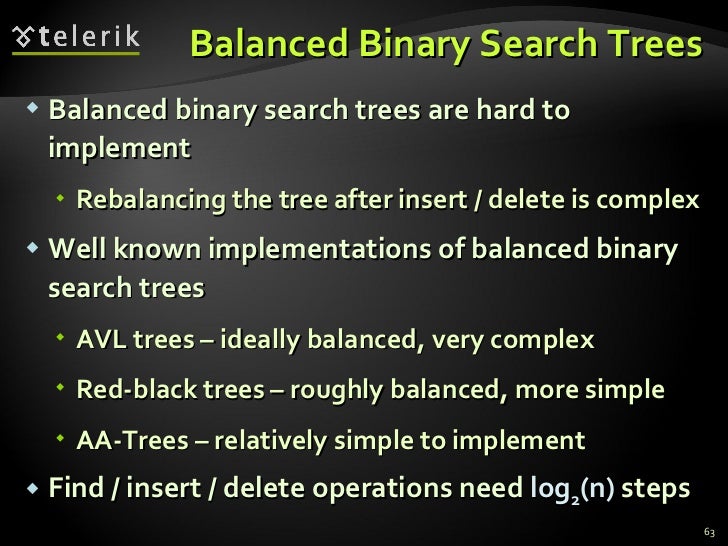 telerik

Balanced Binary Search Trees

Balanced binary search trees are hard to implement

Rebalancing the tree after insert / delete is complex

Well known implementations of balanced binary search trees

AVL trees – ideally balanced, very complex

Red-black trees – roughly balanced, more simple

AA-Trees – relatively simple to implement

Find / insert / delete operations need $\log_2(n)$ steps

63